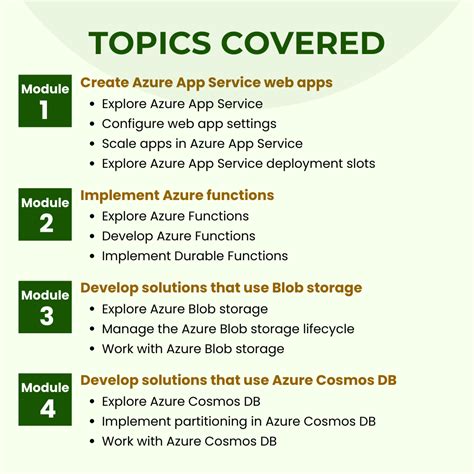 TOPICS COVERED

Module 1

Create Azure App Service web apps
• Explore Azure App Service
• Configure web app settings
• Scale apps in Azure App Service
• Explore Azure App Service deployment slots

Module 2

Implement Azure functions
• Explore Azure Functions
• Develop Azure Functions
• Implement Durable Functions

Module 3

Develop solutions that use Blob storage
• Explore Azure Blob storage
• Manage the Azure Blob storage lifecycle
• Work with Azure Blob storage

Module 4

Develop solutions that use Azure Cosmos DB
• Explore Azure Cosmos DB
• Implement partitioning in Azure Cosmos DB
• Work with Azure Cosmos DB